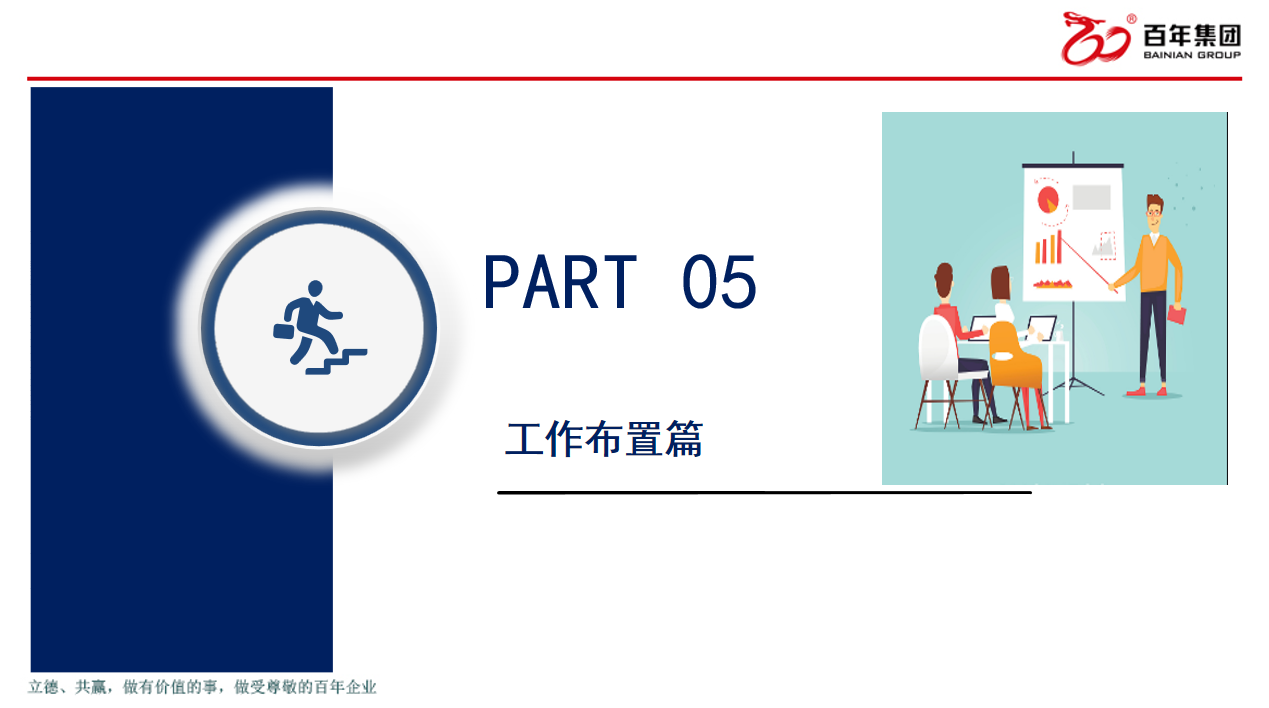 百年集团
BAINIAN GROUP

PART 05

工作布置篇

立德、共赢，做有价值的事，做受尊敬的百年企业